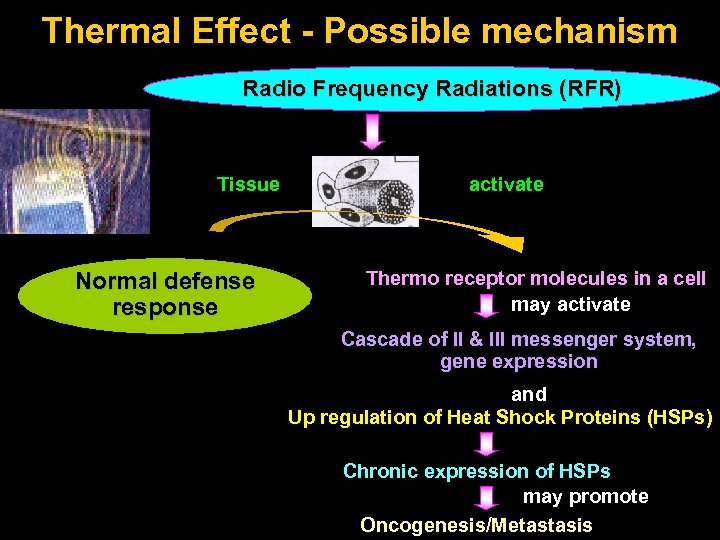 Thermal Effect - Possible mechanism

Radio Frequency Radiations (RFR)

Tissue

activate

Normal defense response

Thermo receptor molecules in a cell

may activate

Cascade of II & III messenger system, gene expression

and

Up regulation of Heat Shock Proteins (HSPs)

Chronic expression of HSPs

may promote

Oncogenesis/Metastasis